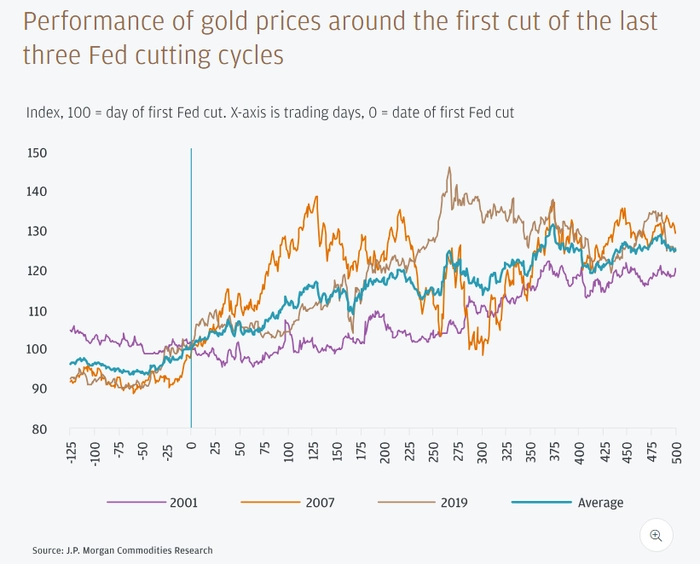 Performance of gold prices around the first cut of the last three Fed cutting cycles

Index, 100 = day of first Fed cut. X-axis is trading days, 0 = date of first Fed cut

150
140
130
120
110
100
90
80

-125
-100
-75
-50
-25
0
25
50
75
100
125
150
175
200
225
250
275
300
325
350
375
400
425
450
475
500

2001
2007
2019
Average

Source: J.P. Morgan Commodities Research